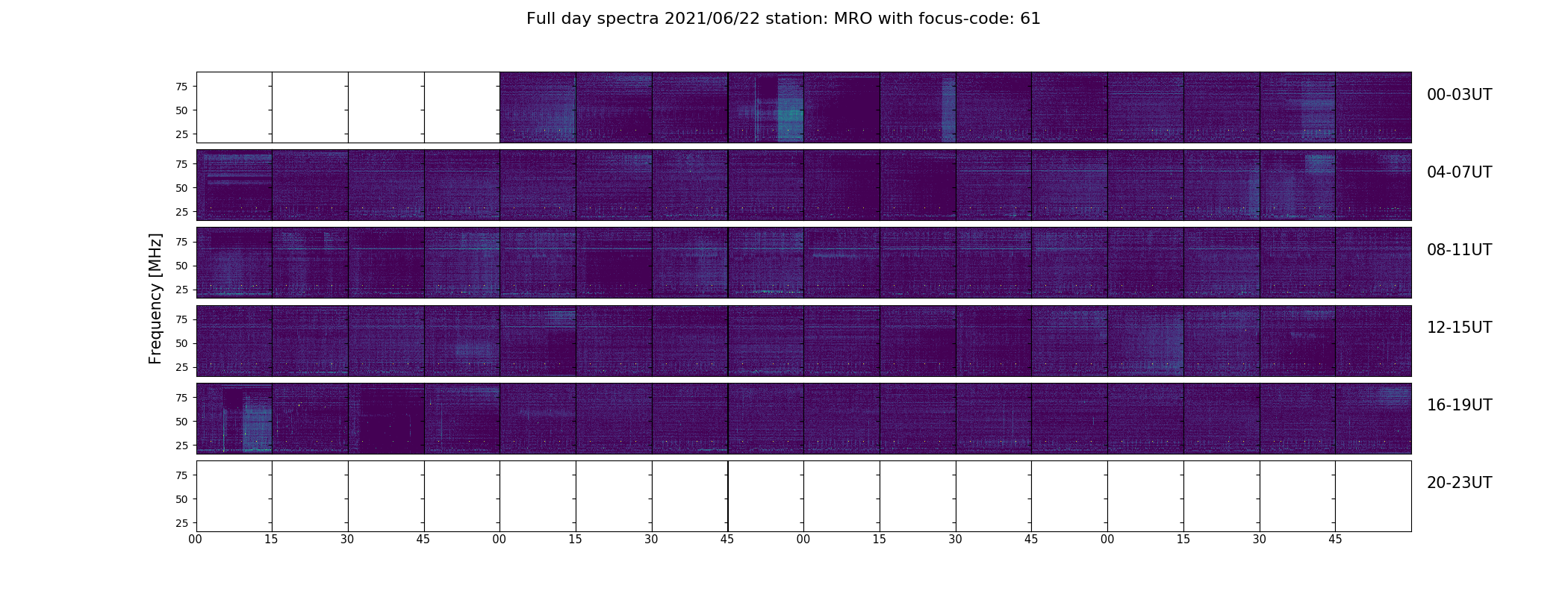 Full day spectra 2021/06/22 station: MRO with focus-code: 61

Frequency [MHz]

75
50
25

00-03UT

75
50
25

04-07UT

75
50
25

08-11UT

75
50
25

12-15UT

75
50
25

16-19UT

75
50
25

20-23UT

00 15 30 45 00 15 30 45 00 15 30 45 00 15 30 45